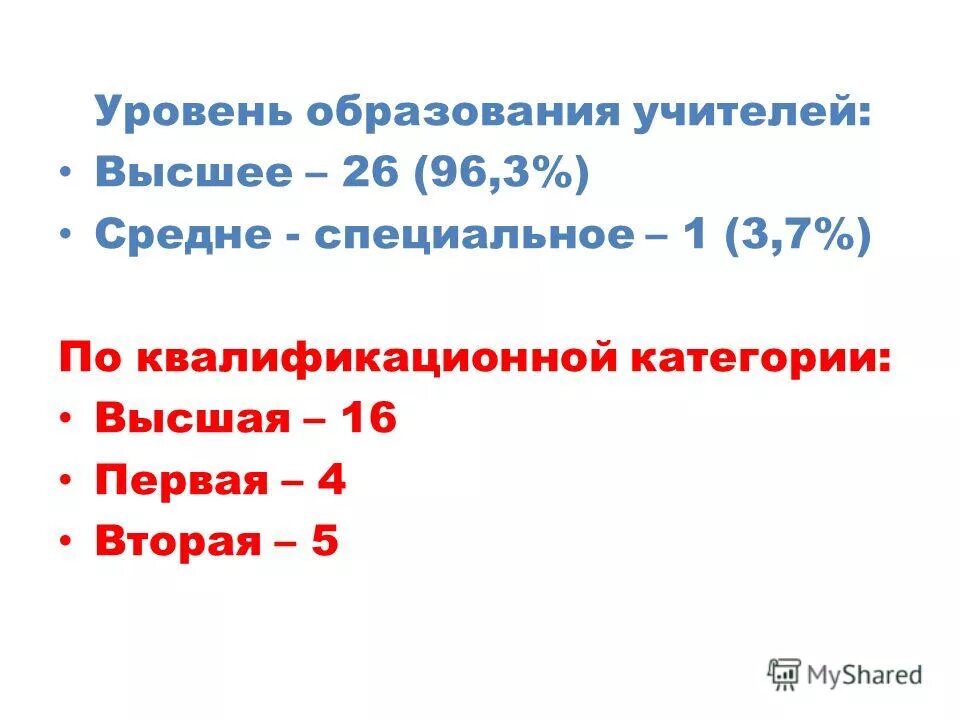 Уровень образования учителей:
• Высшее – 26 (96,3%)
• Средне - специальное – 1 (3,7%)

По квалификационной категории:
• Высшая – 16
• Первая – 4
• Вторая – 5

MyShared